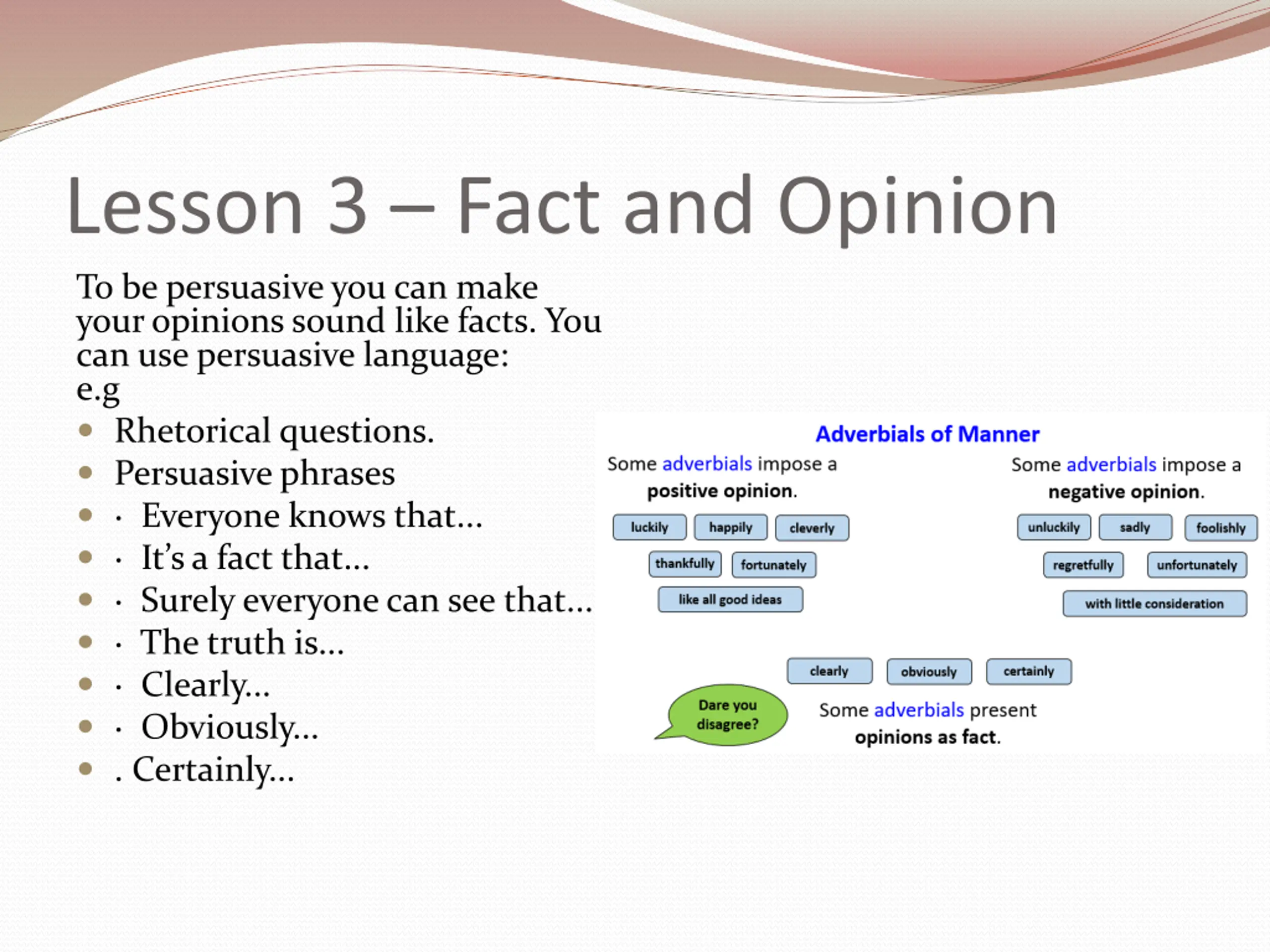 Lesson 3 – Fact and Opinion

To be persuasive you can make your opinions sound like facts. You can use persuasive language:
e.g

- Rhetorical questions.
- Persuasive phrases
- · Everyone knows that…
- · It's a fact that…
- · Surely everyone can see that…
- · The truth is…
- · Clearly…
- · Obviously…
- . Certainly…

Adverbials of Manner

Some adverbials impose a positive opinion.

luckily happily cleverly
thankfully fortunately
like all good ideas

Some adverbials impose a negative opinion.

unluckily sadly foolishly
regretfully unfortunately
with little consideration

clearly obviously certainly

Dare you disagree?

Some adverbials present opinions as fact.